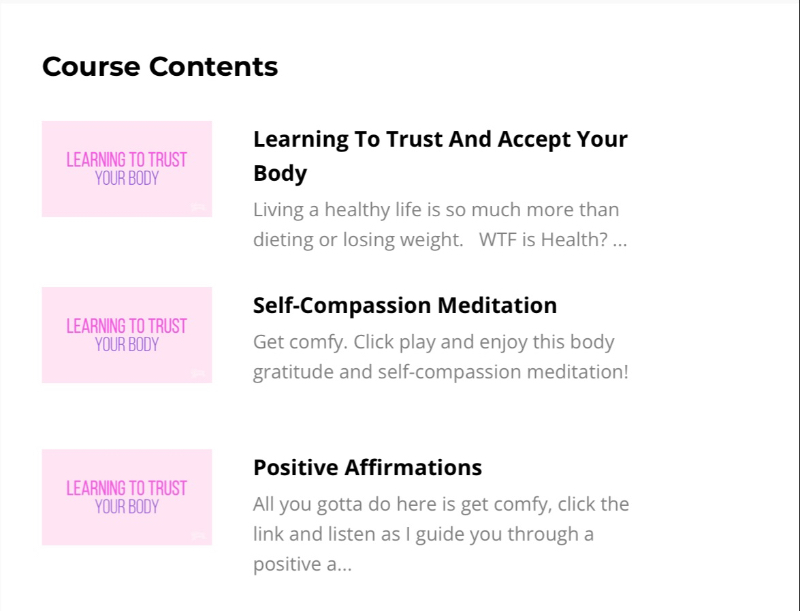 Course Contents

LEARNING TO TRUST
YOUR BODY

Learning To Trust And Accept Your Body

Living a healthy life is so much more than dieting or losing weight. WTF is Health? ...

LEARNING TO TRUST
YOUR BODY

Self-Compassion Meditation

Get comfy. Click play and enjoy this body gratitude and self-compassion meditation!

LEARNING TO TRUST
YOUR BODY

Positive Affirmations

All you gotta do here is get comfy, click the link and listen as I guide you through a positive a...